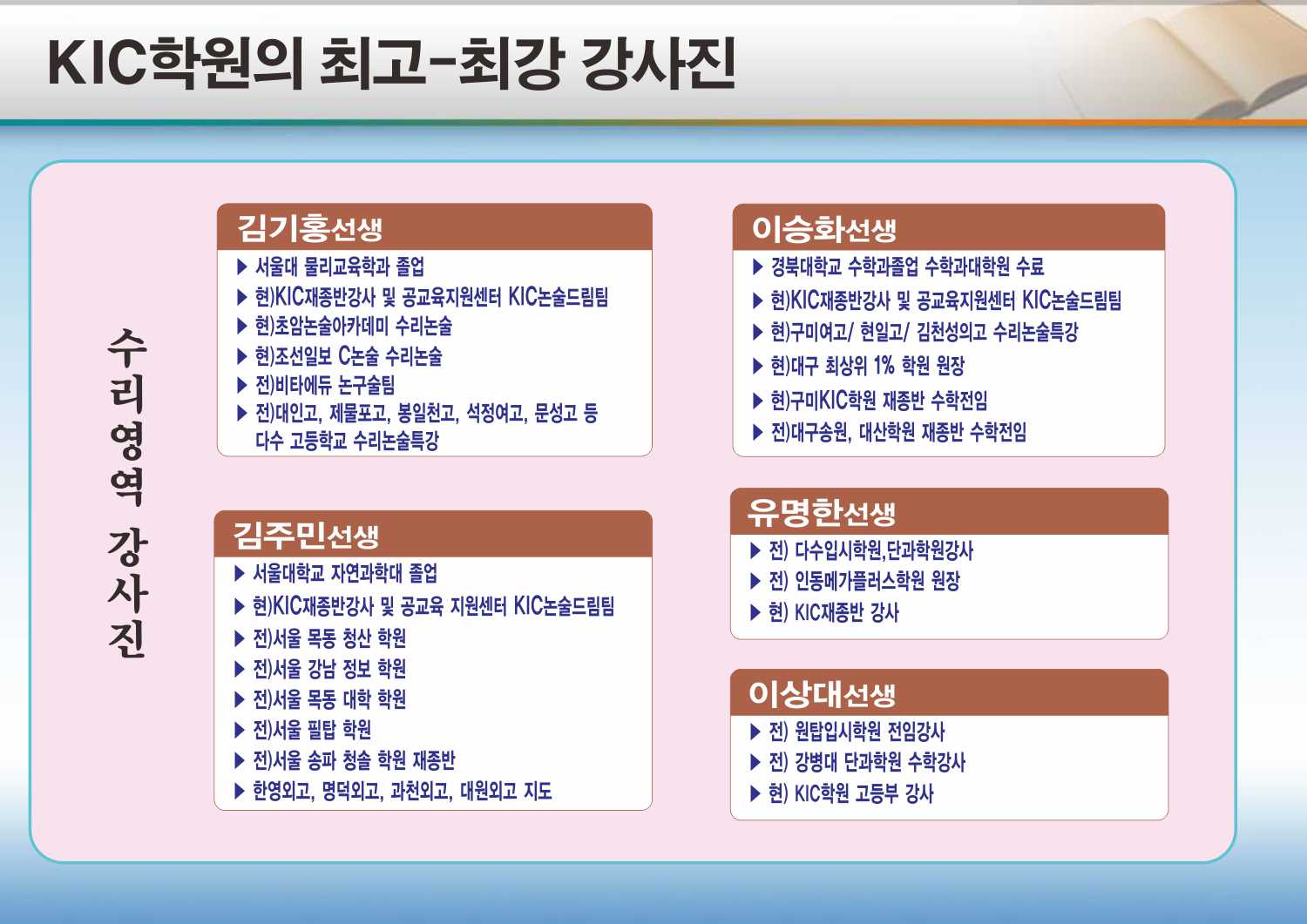 KIC학원의 최고-최강 강사진

수리영역 강사진

김기홍선생
▶ 서울대 물리교육학과 졸업
▶ 현)KIC재종반강사 및 공교육지원센터 KIC논술드림팀
▶ 현)초암논술아카데미 수리논술
▶ 현)조선일보 C논술 수리논술
▶ 전)비타에듀 논구술팀
▶ 전)대인고, 제물포고, 봉일천고, 석정여고, 문성고 등 다수 고등학교 수리논술특강

김주민선생
▶ 서울대학교 자연과학대 졸업
▶ 현)KIC재종반강사 및 공교육 지원센터 KIC논술드림팀
▶ 전)서울 목동 청산 학원
▶ 전)서울 강남 정보 학원
▶ 전)서울 목동 대학 학원
▶ 전)서울 필탑 학원
▶ 전)서울 송파 청솔 학원 재종반
▶ 한영외고, 명덕외고, 과천외고, 대원외고 지도

이승화선생
▶ 경북대학교 수학과졸업 수학과대학원 수료
▶ 현)KIC재종반강사 및 공교육지원센터 KIC논술드림팀
▶ 현)구미여고/ 현일고/ 김천성의고 수리논술특강
▶ 현)대구 최상위 1% 학원 원장
▶ 현)구미KIC학원 재종반 수학전임
▶ 전)대구송원, 대산학원 재종반 수학전임

유명한선생
▶ 전) 다수입시학원,단과학원강사
▶ 전) 인동메가플러스학원 원장
▶ 현) KIC재종반 강사

이상대선생
▶ 전) 원탑입시학원 전임강사
▶ 전) 강병대 단과학원 수학강사
▶ 현) KIC학원 고등부 강사